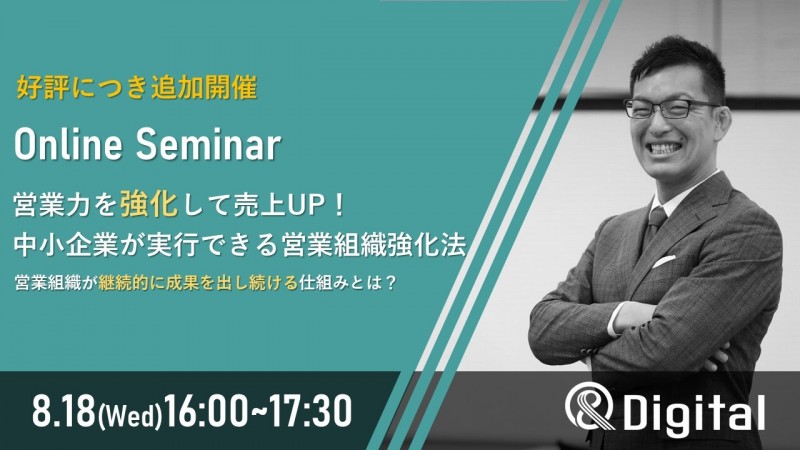 好評につき追加開催

Online Seminar

営業力を強化して売上UP！
中小企業が実行できる営業組織強化法

営業組織が継続的に成果を出し続ける仕組みとは？

8.18(Wed)16:00~17:30

&Digital